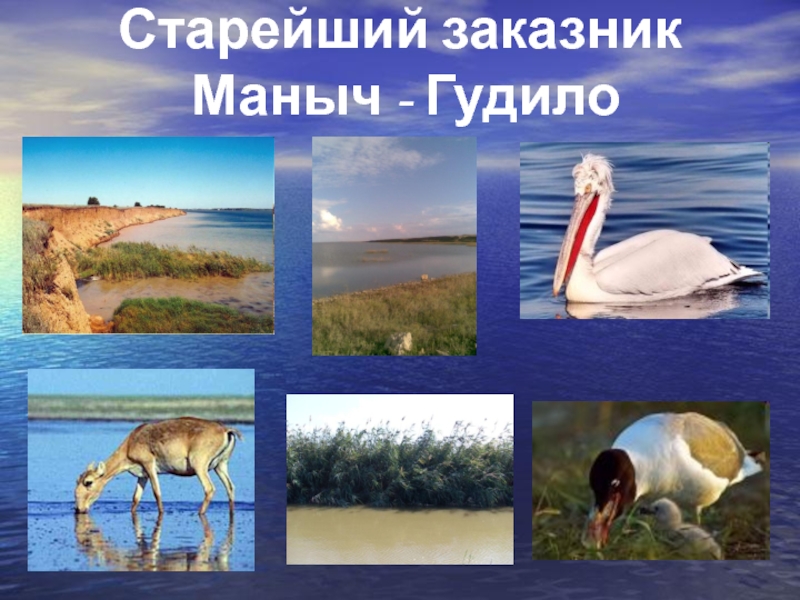 Старейший заказник Маныч - Гудило